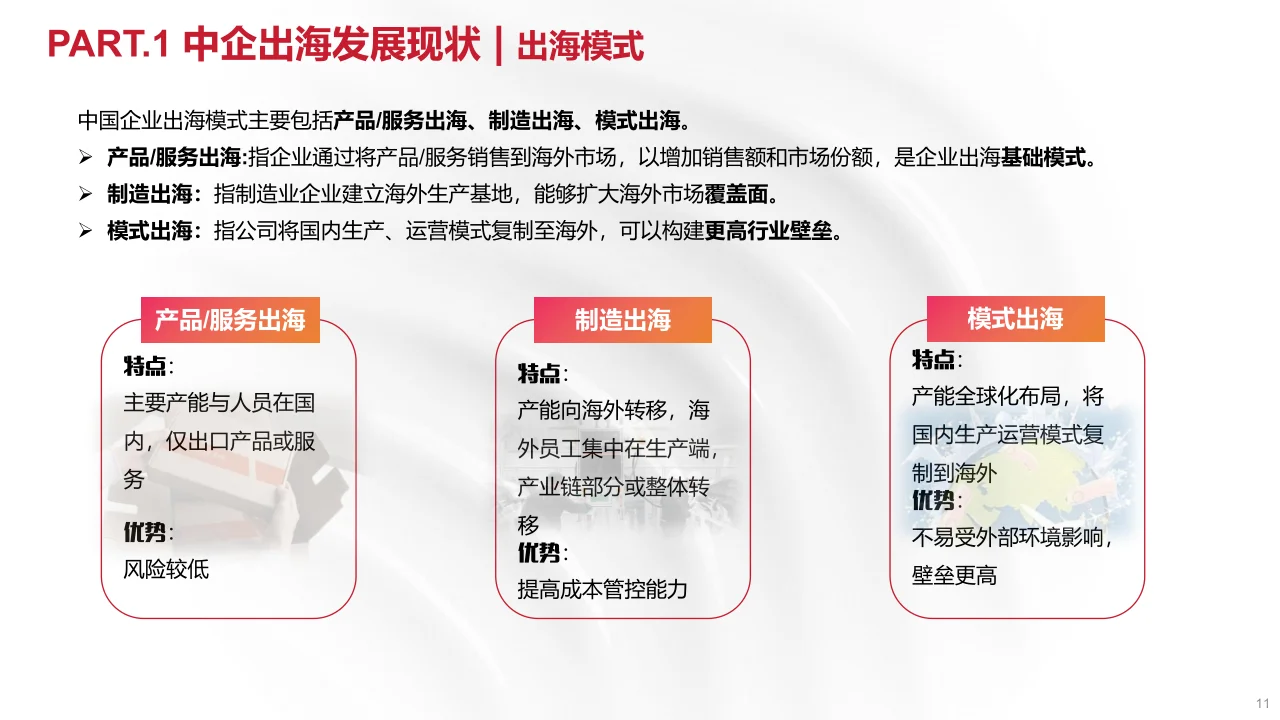 PART.1 中企出海发展现状 | 出海模式

中国企业出海模式主要包括产品/服务出海、制造出海、模式出海。

➢ 产品/服务出海:指企业通过将产品/服务销售到海外市场，以增加销售额和市场份额，是企业出海基础模式。

➢ 制造出海：指制造业企业建立海外生产基地，能够扩大海外市场覆盖面。

➢ 模式出海：指公司将国内生产、运营模式复制至海外，可以构建更高行业壁垒。

产品/服务出海

特点：
主要产能与人员在国内，仅出口产品或服务

优势：
风险较低

制造出海

特点：
产能向海外转移，海外员工集中在生产端，产业链部分或整体转移

优势：
提高成本管控能力

模式出海

特点：
产能全球化布局，将国内生产运营模式复制到海外

优势：
不易受外部环境影响，壁垒更高

11